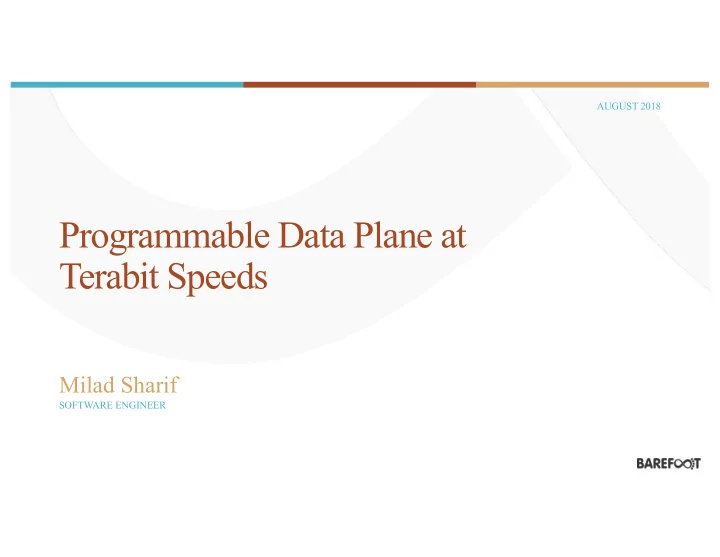 AUGUST 2018

Programmable Data Plane at Terabit Speeds

Milad Sharif
SOFTWARE ENGINEER

BAREFOOT